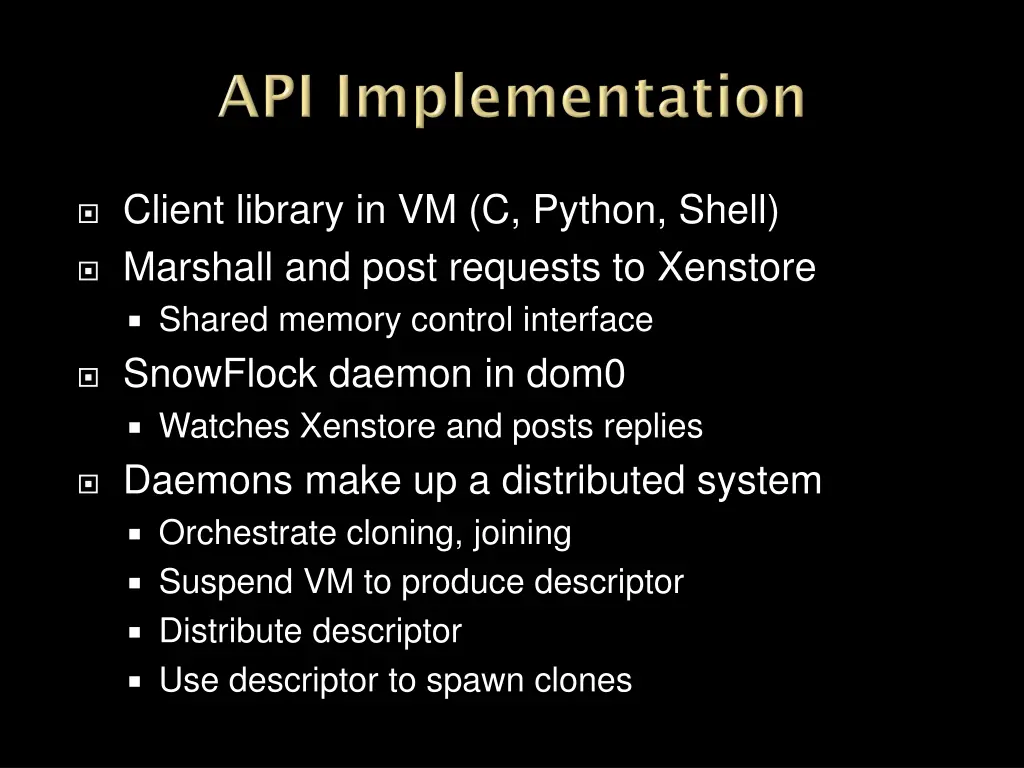 API Implementation

Client library in VM (C, Python, Shell)
Marshall and post requests to Xenstore
Shared memory control interface
SnowFlock daemon in dom0
Watches Xenstore and posts replies
Daemons make up a distributed system
Orchestrate cloning, joining
Suspend VM to produce descriptor
Distribute descriptor
Use descriptor to spawn clones